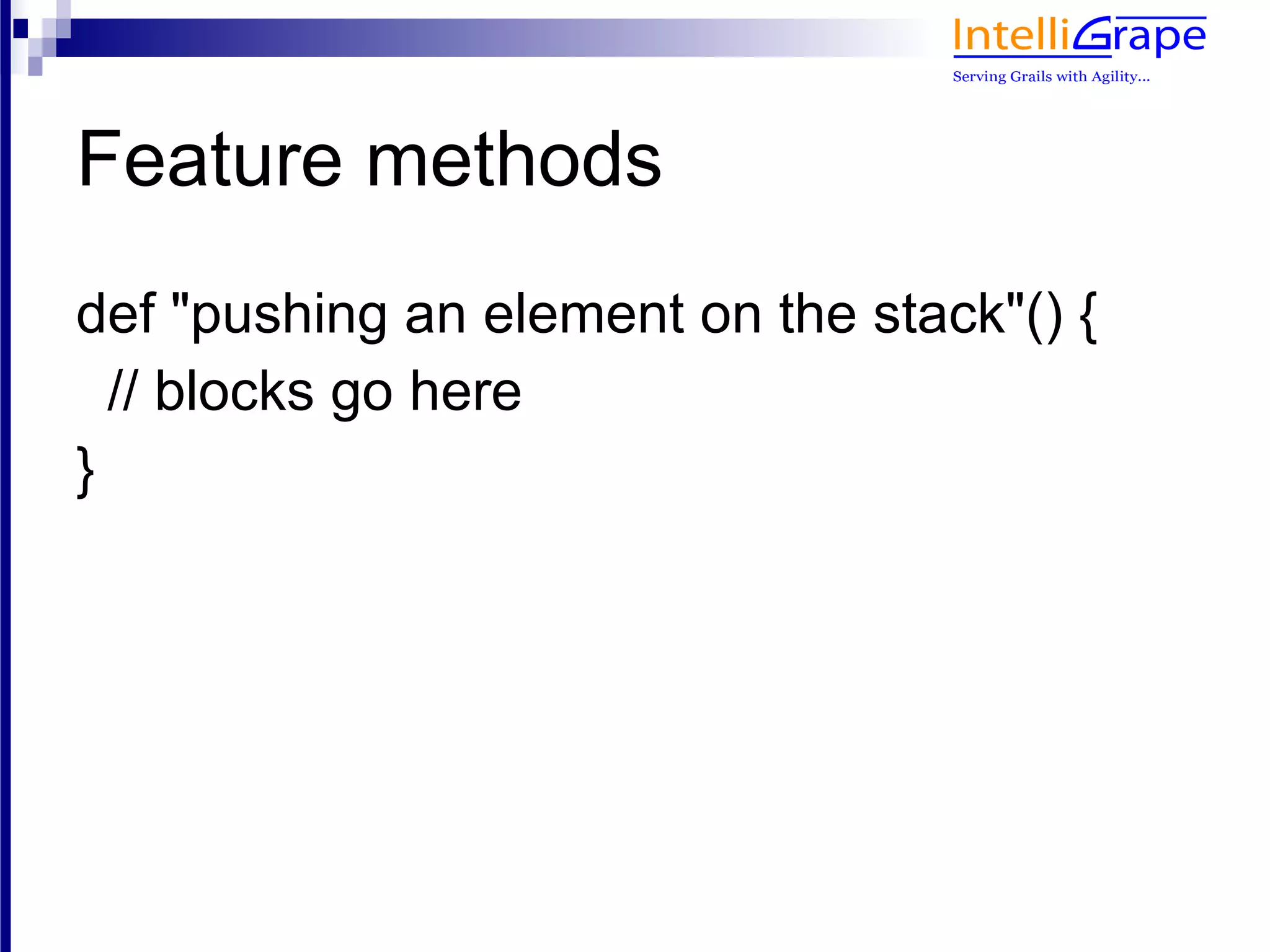 IntelliGrape
Serving Grails with Agility...

Feature methods

def "pushing an element on the stack"() {
  // blocks go here
}